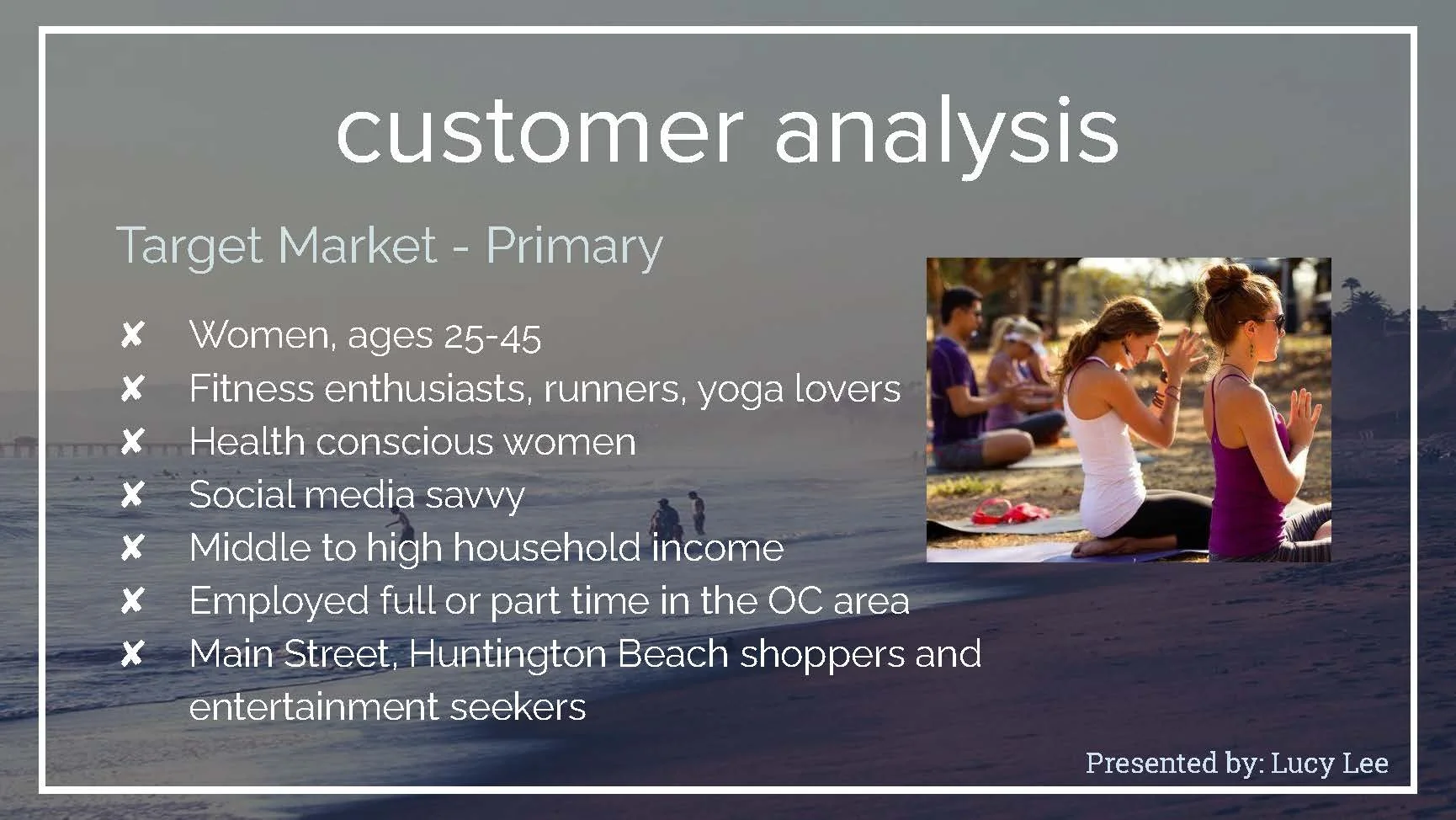 customer analysis

Target Market - Primary

✘ Women, ages 25-45
✘ Fitness enthusiasts, runners, yoga lovers
✘ Health conscious women
✘ Social media savvy
✘ Middle to high household income
✘ Employed full or part time in the OC area
✘ Main Street, Huntington Beach shoppers and entertainment seekers

Presented by: Lucy Lee